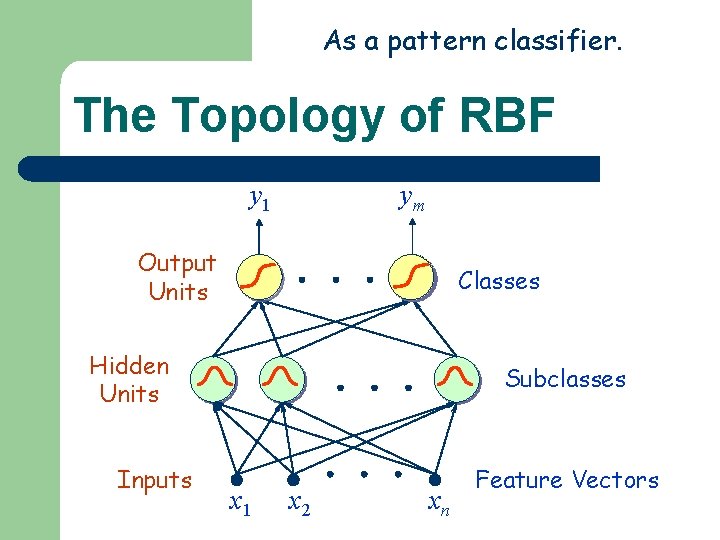 As a pattern classifier.

The Topology of RBF

$y_1$

$y_m$

Output Units

Classes

Hidden Units

Subclasses

Inputs

Feature Vectors

$x_1$ $x_2$ $x_n$